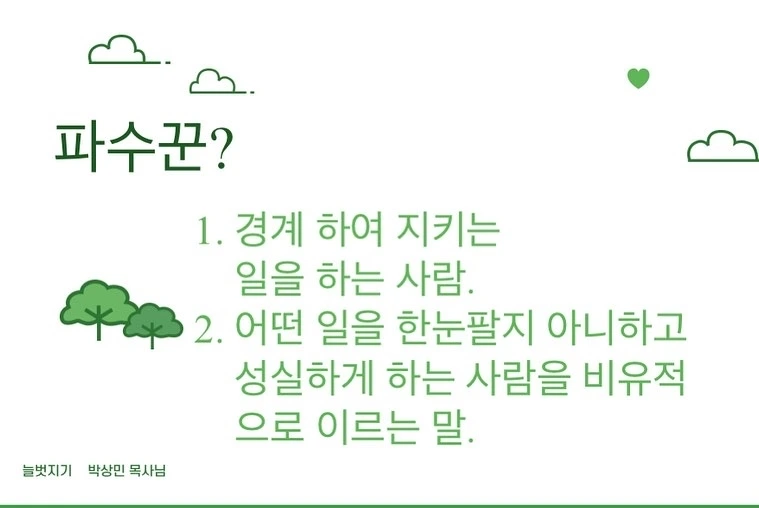 파수꾼?

1. 경계 하여 지키는 일을 하는 사람.
2. 어떤 일을 한눈팔지 아니하고 성실하게 하는 사람을 비유적으로 이르는 말.

늘벗지기 박상민 목사님